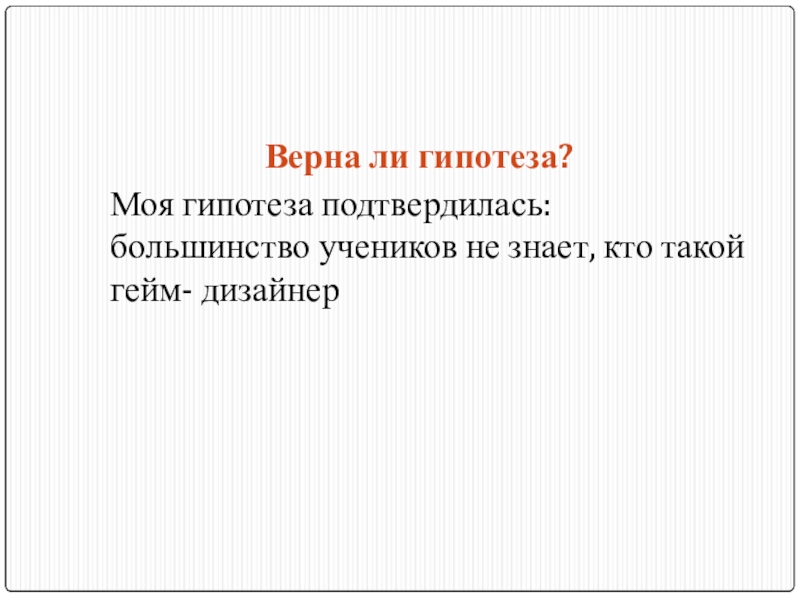 Верна ли гипотеза?

Моя гипотеза подтвердилась: большинство учеников не знает, кто такой гейм- дизайнер